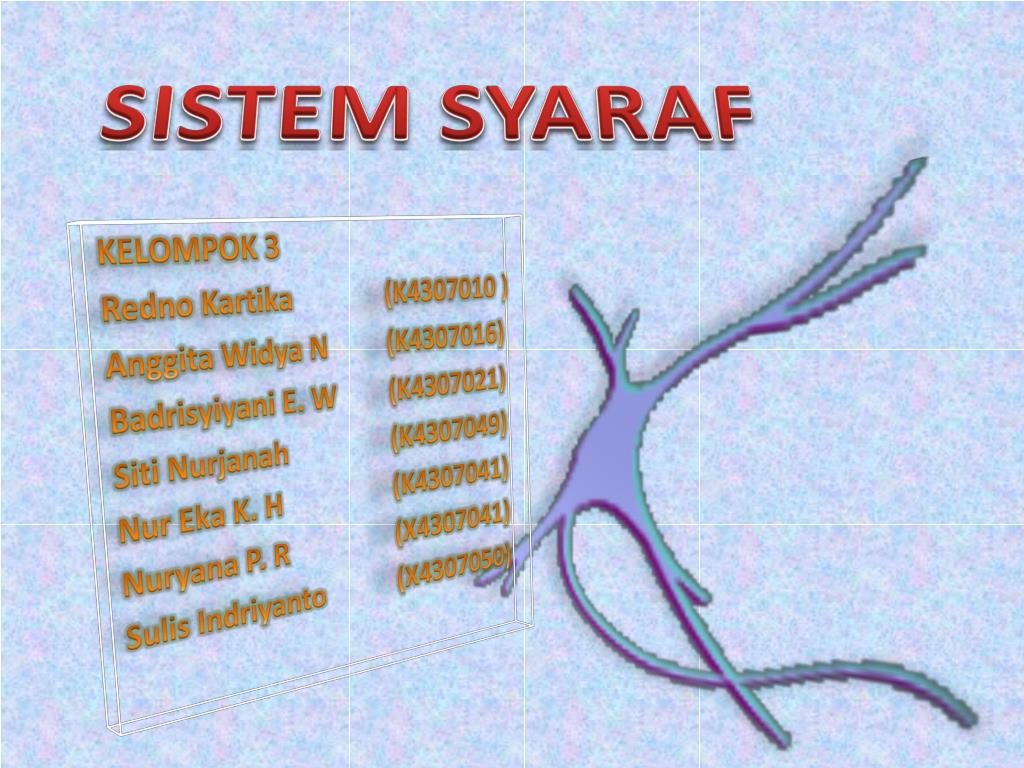 SISTEM SYARAF

KELOMPOK 3
Redno Kartika (K4307010 )
Anggita Widya N (K4307016)
Badrisyiyani E. W (K4307021)
Siti Nurjanah (K4307049)
Nur Eka K. H (K4307041)
Nuryana P. R (X4307041)
Sulis Indriyanto (X4307050)